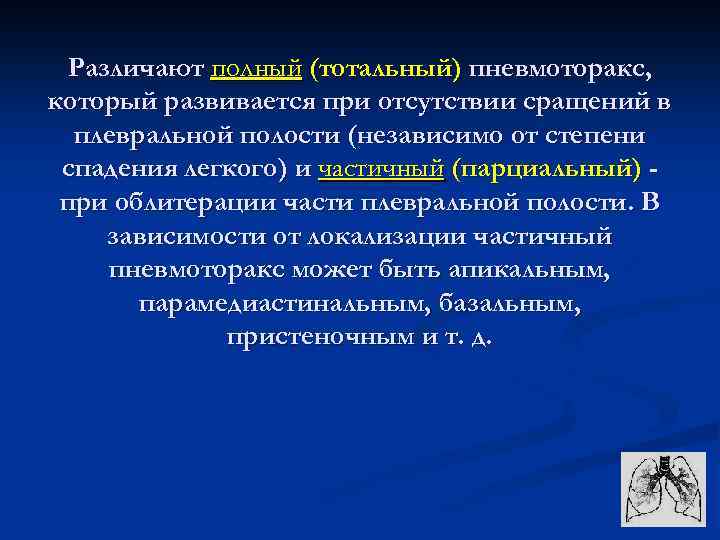 Различают полный (тотальный) пневмоторакс, который развивается при отсутствии сращений в плевральной полости (независимо от степени спадения легкого) и частичный (парциальный) - при облитерации части плевральной полости. В зависимости от локализации частичный пневмоторакс может быть апикальным, парамедиастинальным, базальным, пристеночным и т. д.